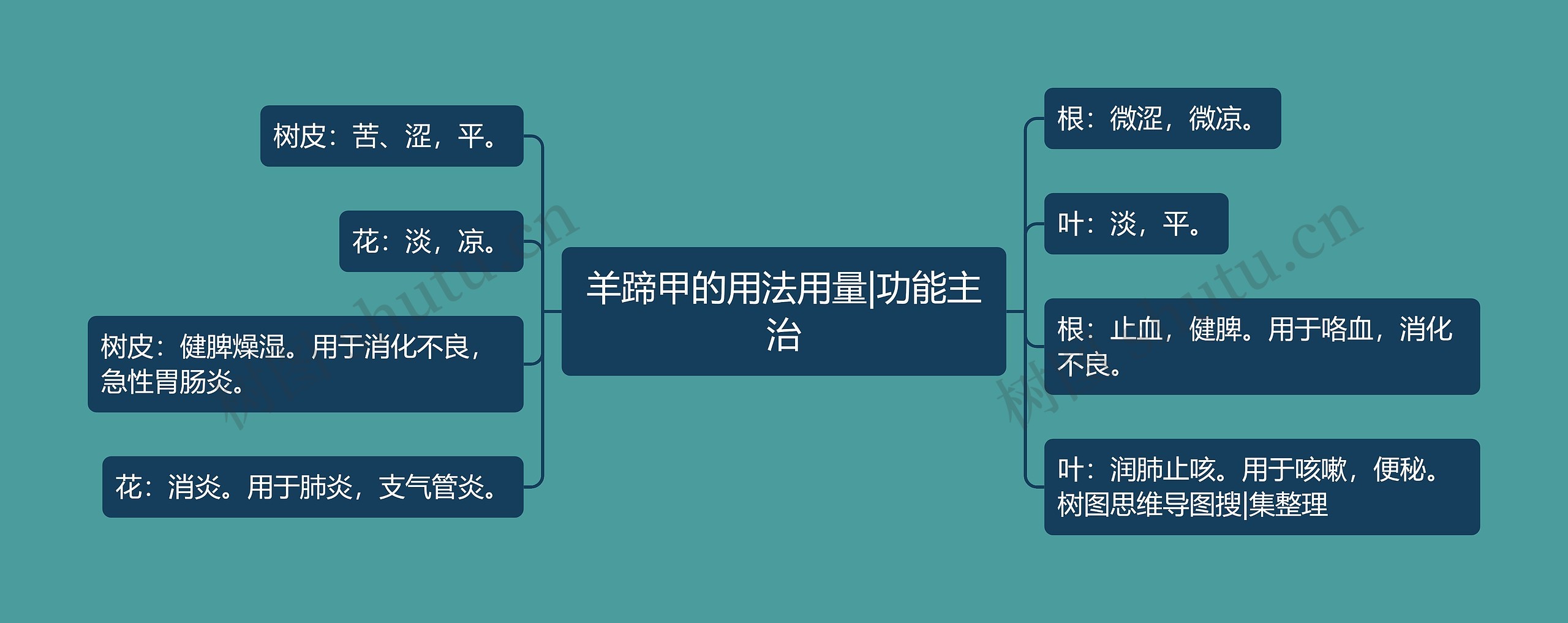 羊蹄甲的用法用量|功能主治

树皮：苦、涩，平。

花：淡，凉。

树皮：健脾燥湿。用于消化不良，急性胃肠炎。

花：消炎。用于肺炎，支气管炎。

根：微涩，微凉。

叶：淡，平。

根：止血，健脾。用于咯血，消化不良。

叶：润肺止咳。用于咳嗽，便秘。树图思维导图搜|集整理

树图 shutu.cn

树图 shutu.cn